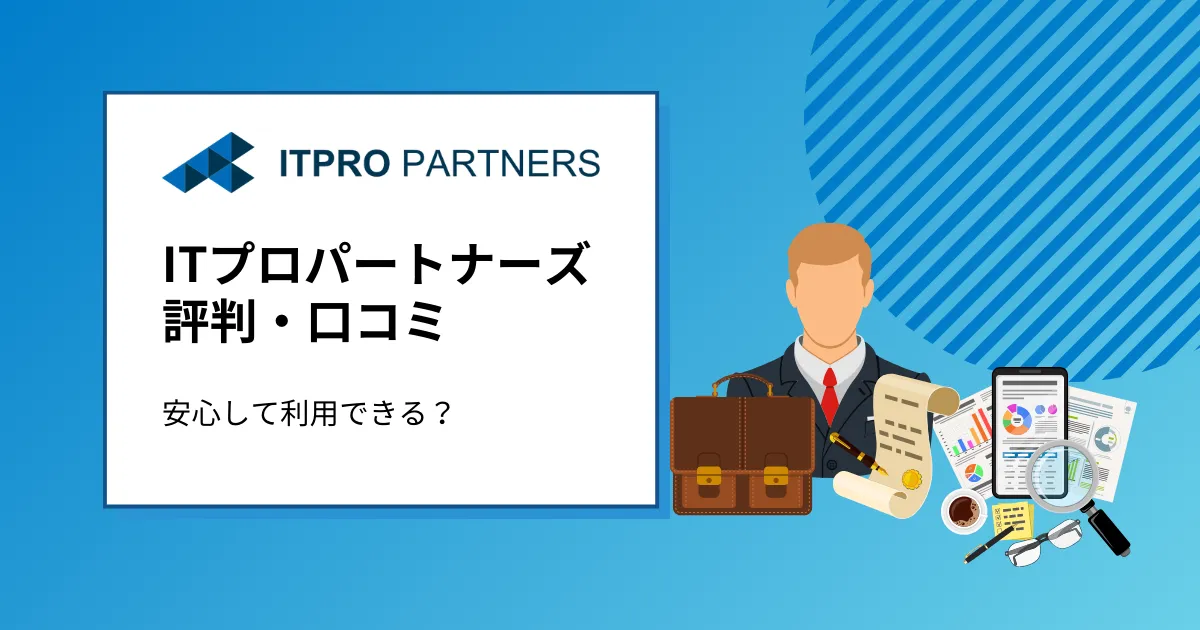 ITPRO PARTNERS

ITプロパートナーズ
評判・口コミ

安心して利用できる？